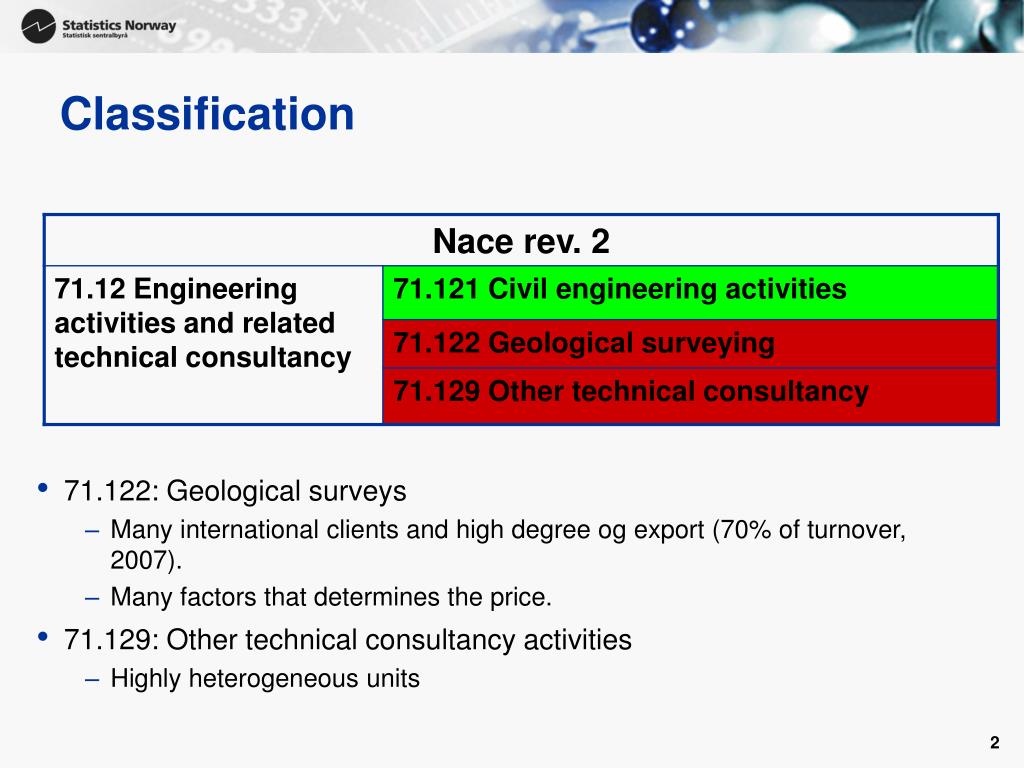 Statistics Norway
Statistisk sentralbyrå

Classification

| Nace rev. 2 | |
|---|---|
| 71.12 Engineering activities and related technical consultancy | 71.121 Civil engineering activities |
| | 71.122 Geological surveying |
| | 71.129 Other technical consultancy |

• 71.122: Geological surveys
– Many international clients and high degree og export (70% of turnover, 2007).
– Many factors that determines the price.
• 71.129: Other technical consultancy activities
– Highly heterogeneous units

2